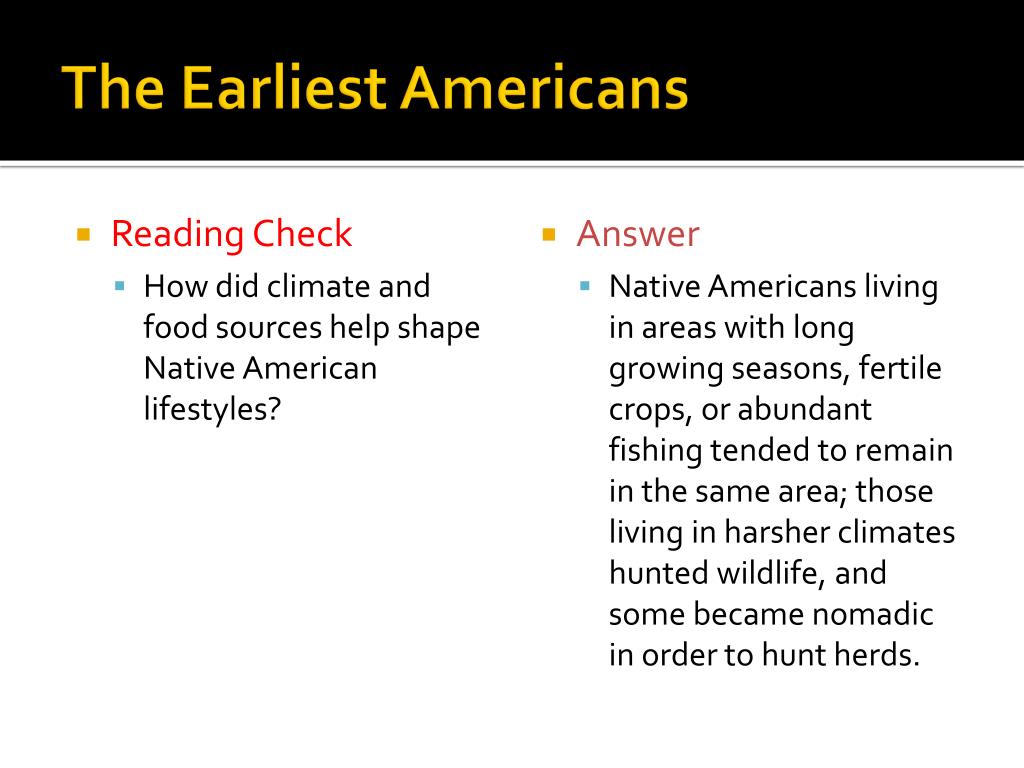 The Earliest Americans

Reading Check

How did climate and food sources help shape Native American lifestyles?

Answer

Native Americans living in areas with long growing seasons, fertile crops, or abundant fishing tended to remain in the same area; those living in harsher climates hunted wildlife, and some became nomadic in order to hunt herds.